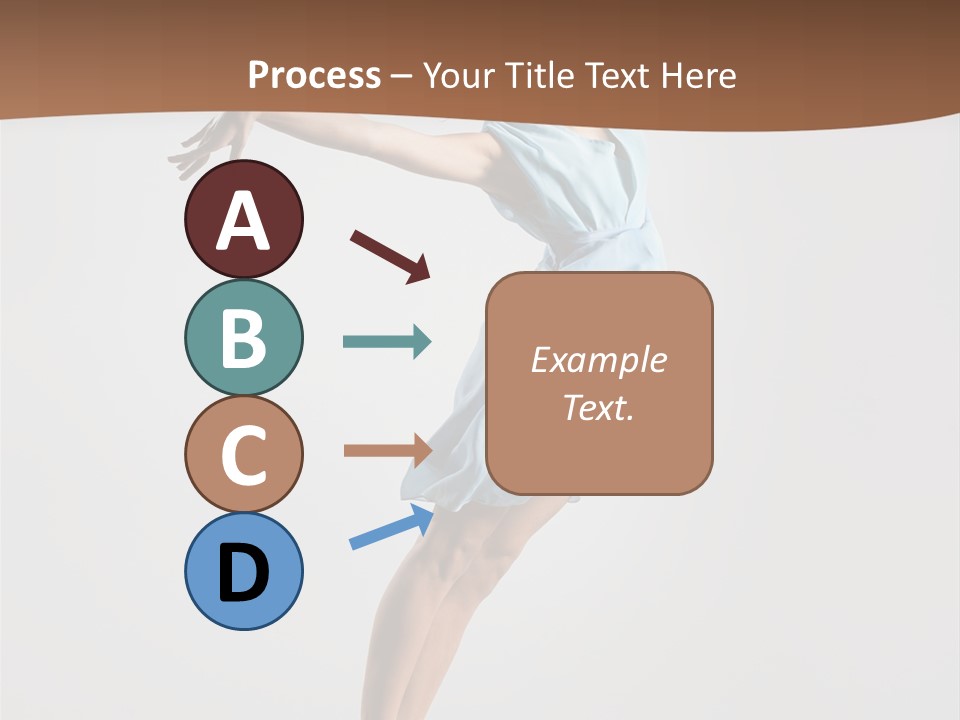 Process – Your Title Text Here

A

B

C

D

Example Text.